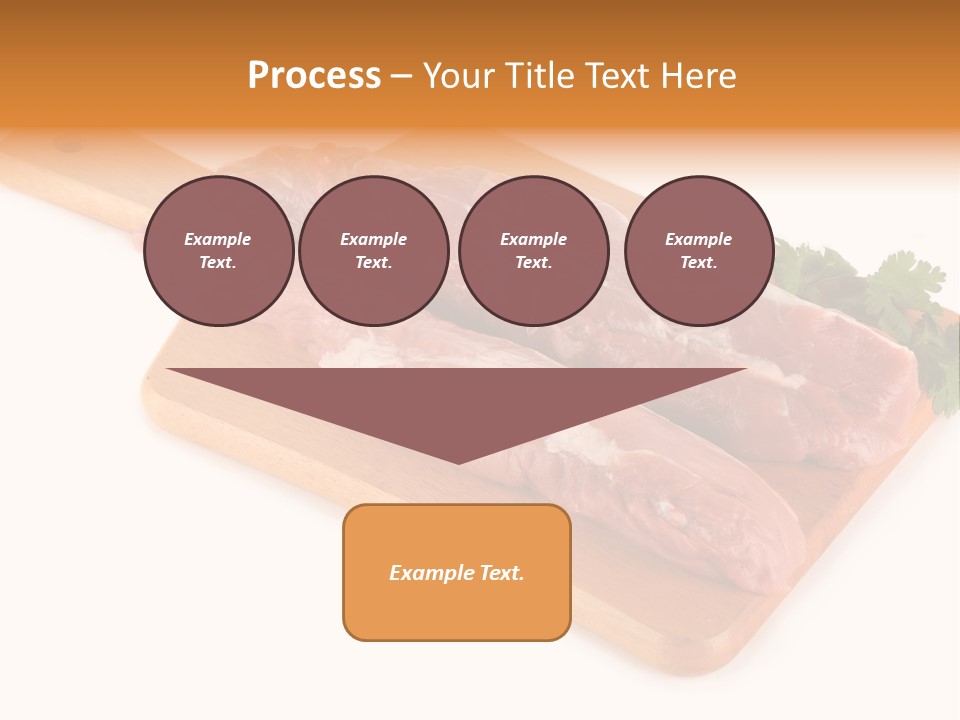 Process – Your Title Text Here

Example Text.

Example Text.

Example Text.

Example Text.

Example Text.